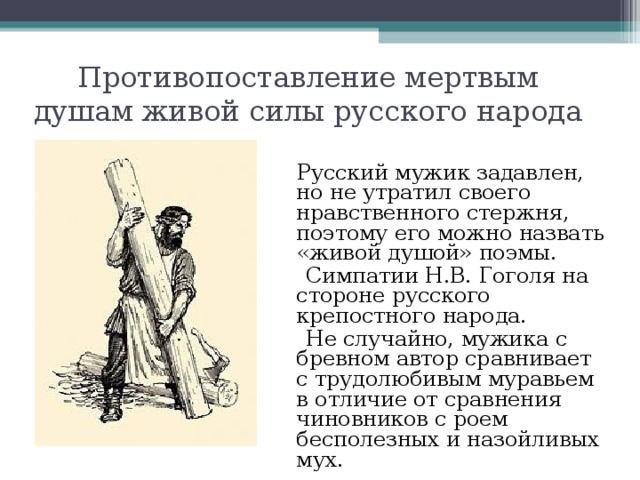 Противопоставление мертвым душам живой силы русского народа

Русский мужик задавлен, но не утратил своего нравственного стержня, поэтому его можно назвать «живой душой» поэмы.

Симпатии Н.В. Гоголя на стороне русского крепостного народа.

Не случайно, мужика с бревном автор сравнивает с трудолюбивым муравьем в отличие от сравнения чиновников с роем бесполезных и назойливых мух.